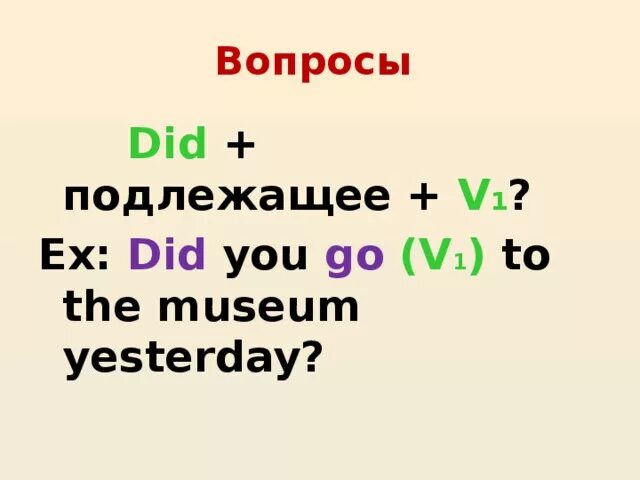 Вопросы

Did + подлежащее + $V_1$?

Ex: Did you go ($V_1$) to the museum yesterday?